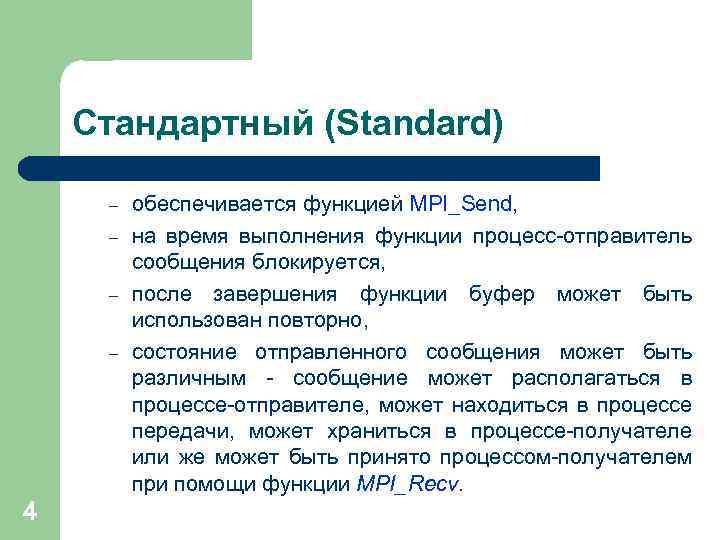 Стандартный (Standard)

– обеспечивается функцией MPI_Send,

– на время выполнения функции процесс-отправитель сообщения блокируется,

– после завершения функции буфер может быть использован повторно,

– состояние отправленного сообщения может быть различным - сообщение может располагаться в процессе-отправителе, может находиться в процессе передачи, может храниться в процессе-получателе или же может быть принято процессом-получателем при помощи функции MPI_Recv.

4